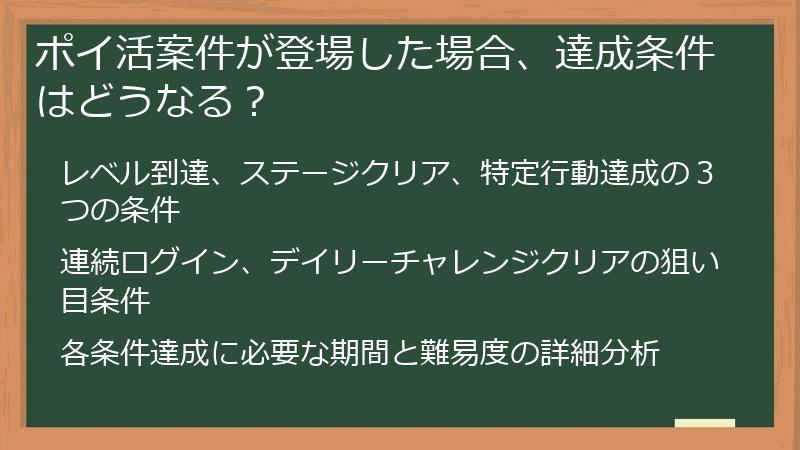 ポイ活案件が登場した場合、達成条件はどうなる？

レベル到達、ステージクリア、特定行動達成の３つの条件

連続ログイン、デイリーチャレンジクリアの狙い目条件

各条件達成に必要な期間と難易度の詳細分析